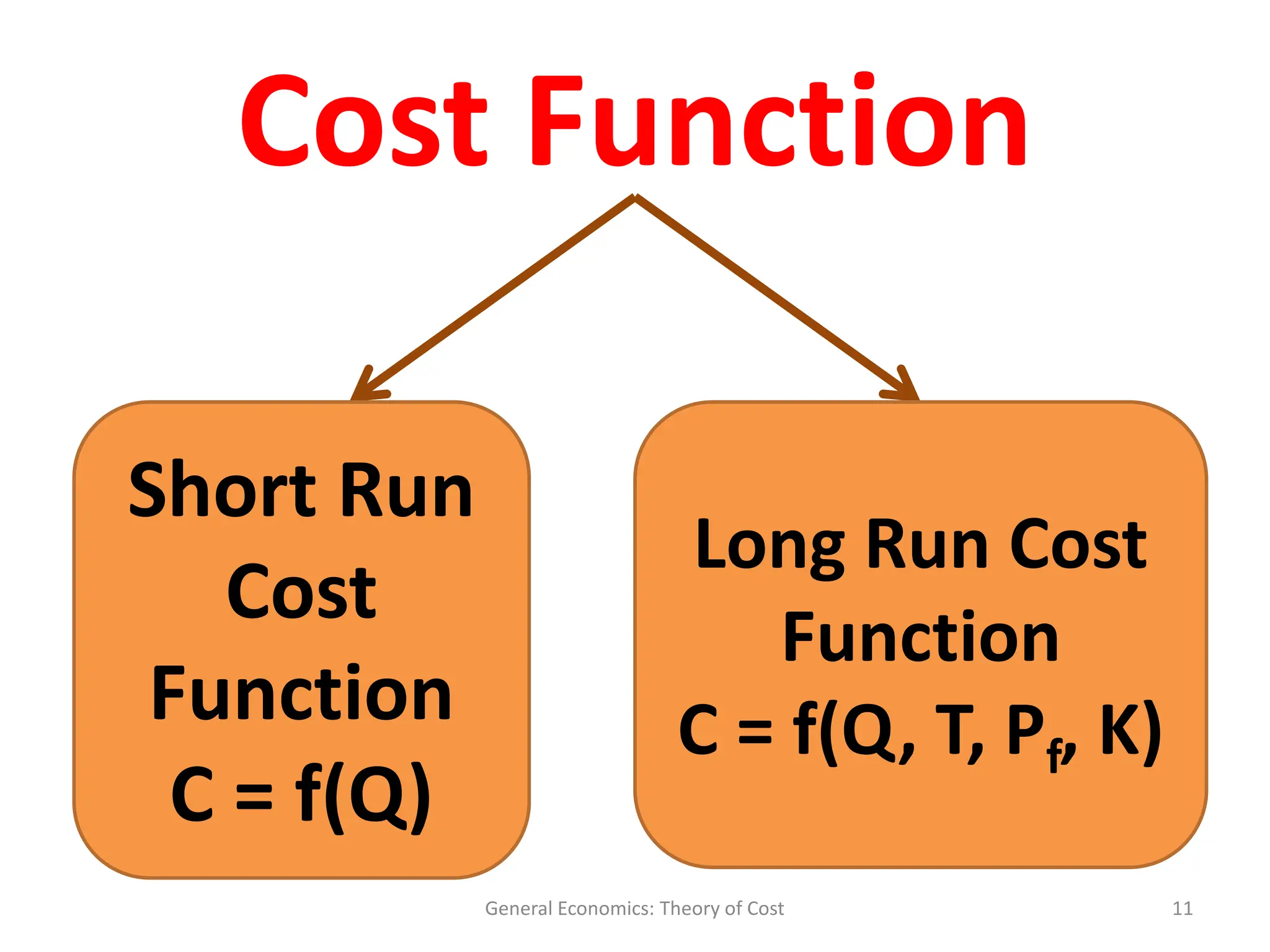 Cost Function

Short Run Cost Function
$C = f(Q)$

Long Run Cost Function
$C = f(Q, T, P_f, K)$

General Economics: Theory of Cost

11